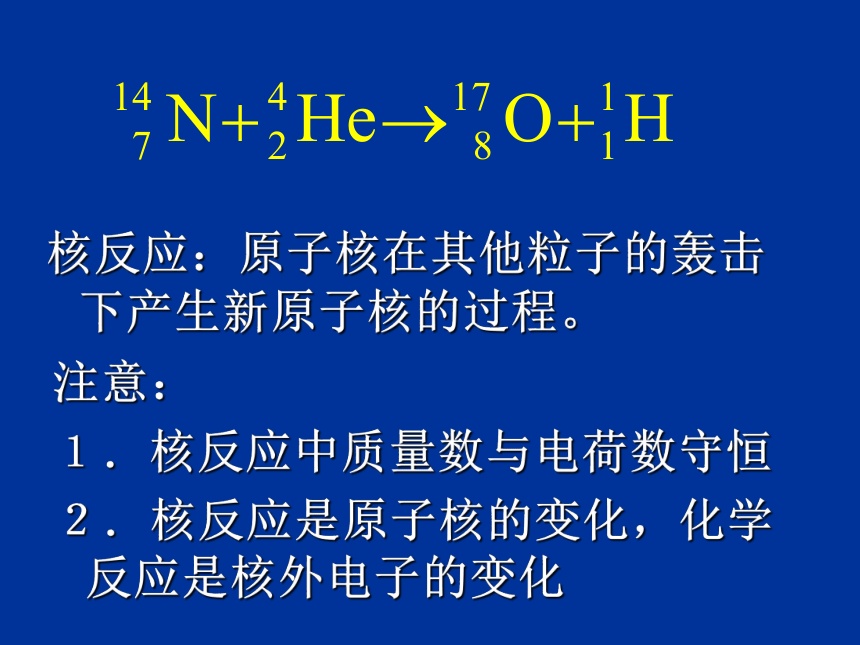 $^{14}_{7}N + ^{4}_{2}He \rightarrow ^{17}_{8}O + ^{1}_{1}H$

核反应：原子核在其他粒子的轰击下产生新原子核的过程。

注意：

１．核反应中质量数与电荷数守恒

２．核反应是原子核的变化，化学反应是核外电子的变化